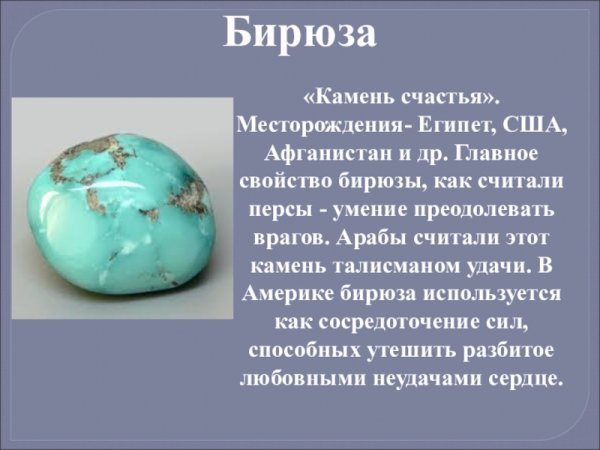 Бирюза

«Камень счастья». Месторождения- Египет, США, Афганистан и др. Главное свойство бирюзы, как считали персы - умение преодолевать врагов. Арабы считали этот камень талисманом удачи. В Америке бирюза используется как сосредоточение сил, способных утешить разбитое любовными неудачами сердце.